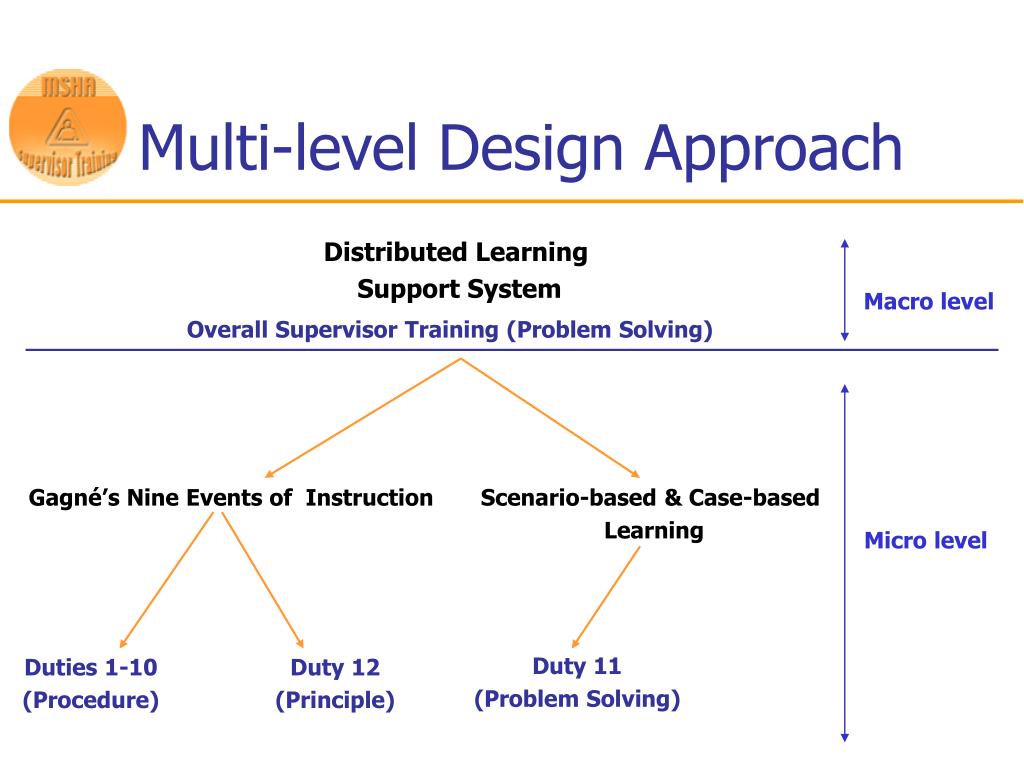 MSHA
Supervisor Training

Multi-level Design Approach

Distributed Learning Support System

Overall Supervisor Training (Problem Solving)

Macro level

Gagné's Nine Events of Instruction

Scenario-based & Case-based Learning

Micro level

Duties 1-10 (Procedure)

Duty 12 (Principle)

Duty 11 (Problem Solving)